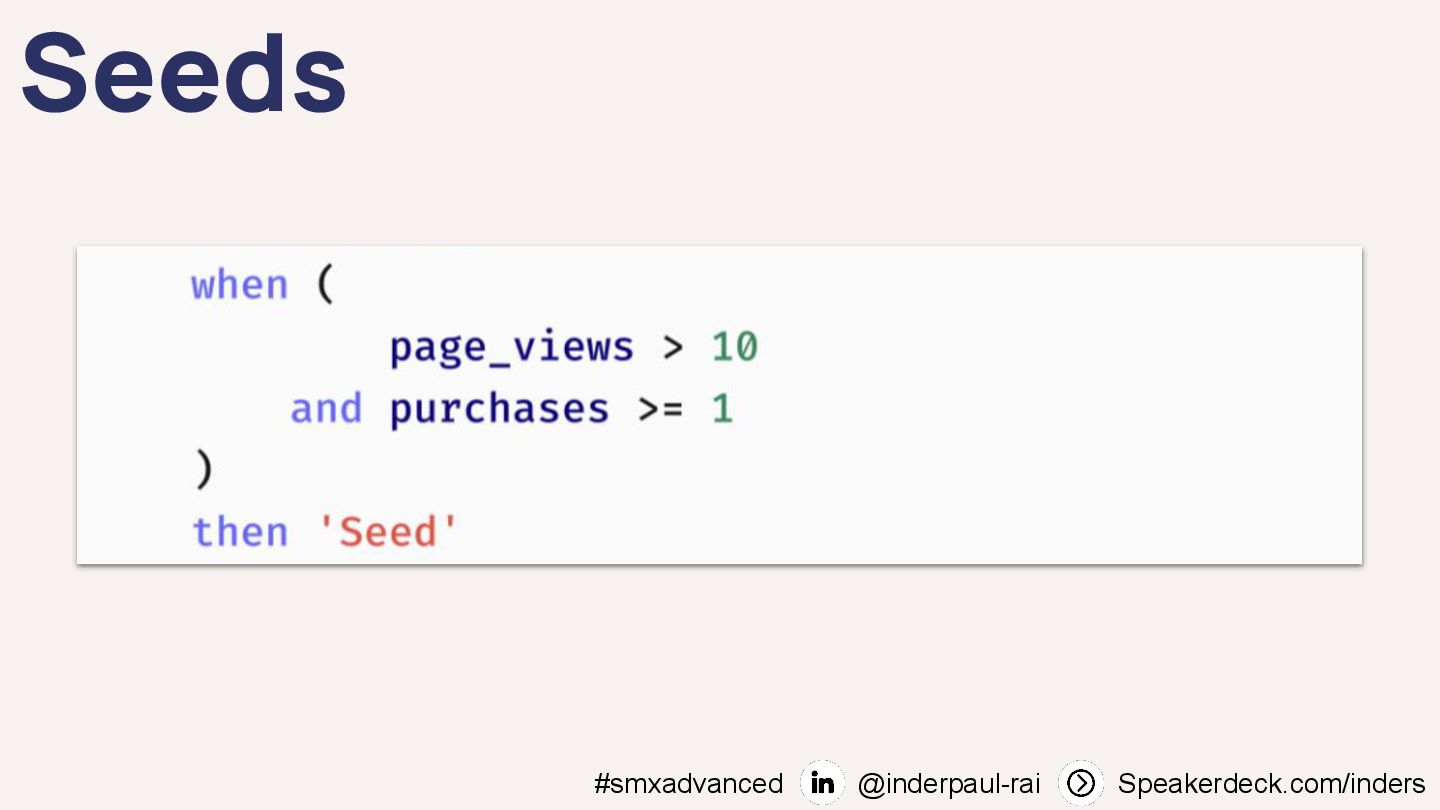 Seeds

when (
        page_views > 10
    and purchases >= 1
)
then 'Seed'

#smxadvanced in @inderpaul-rai Speakerdeck.com/inders